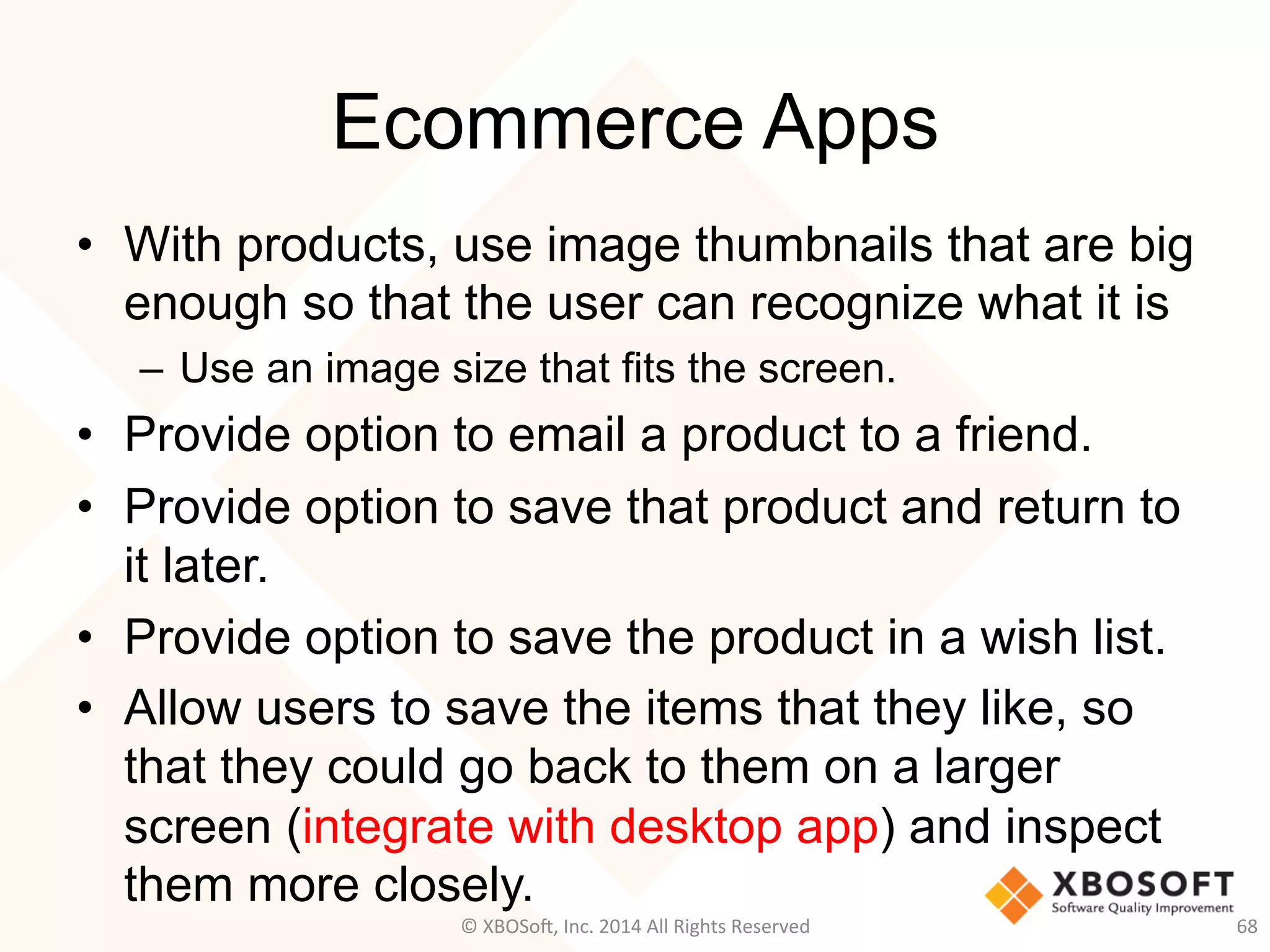 Ecommerce Apps

• With products, use image thumbnails that are big enough so that the user can recognize what it is
– Use an image size that fits the screen.
• Provide option to email a product to a friend.
• Provide option to save that product and return to it later.
• Provide option to save the product in a wish list.
• Allow users to save the items that they like, so that they could go back to them on a larger screen (integrate with desktop app) and inspect them more closely.

XBOSOFT
Software Quality Improvement

© XBOSoft, Inc. 2014 All Rights Reserved

68